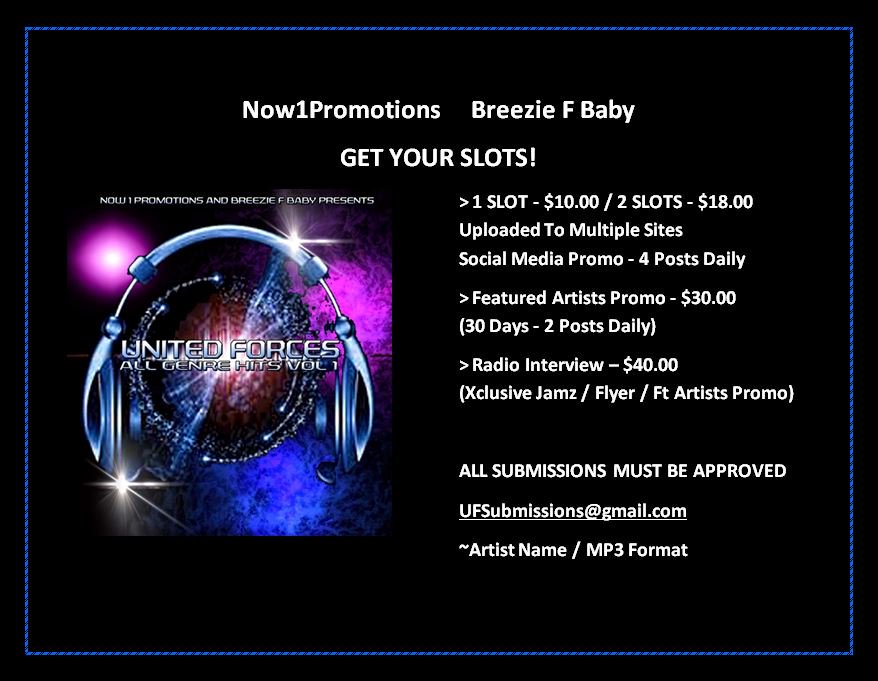 Now1Promotions Breezie F Baby

GET YOUR SLOTS!

NOW 1 PROMOTIONS AND BREEZIE F BABY PRESENTS

UNITED FORCES
ALL GENRE HITS VOL 1

> 1 SLOT - \$10.00 / 2 SLOTS - \$18.00
Uploaded To Multiple Sites
Social Media Promo - 4 Posts Daily

> Featured Artists Promo - \$30.00
(30 Days - 2 Posts Daily)

> Radio Interview – \$40.00
(Xclusive Jamz / Flyer / Ft Artists Promo)

ALL SUBMISSIONS MUST BE APPROVED

UFSubmissions@gmail.com

~Artist Name / MP3 Format